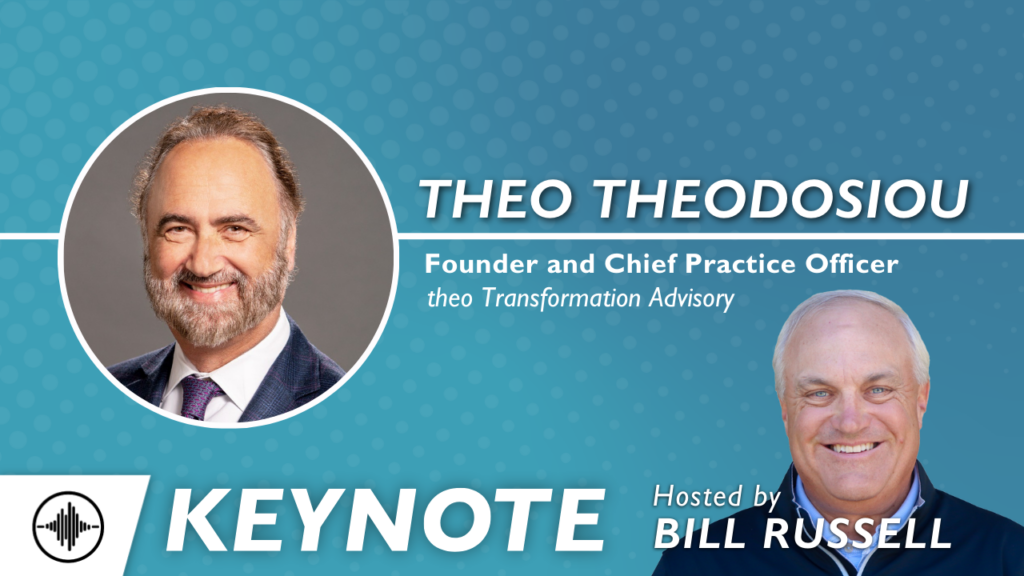 THEO THEODOSIOU

Founder and Chief Practice Officer
theo Transformation Advisory

KEYNOTE

Hosted by
BILL RUSSELL